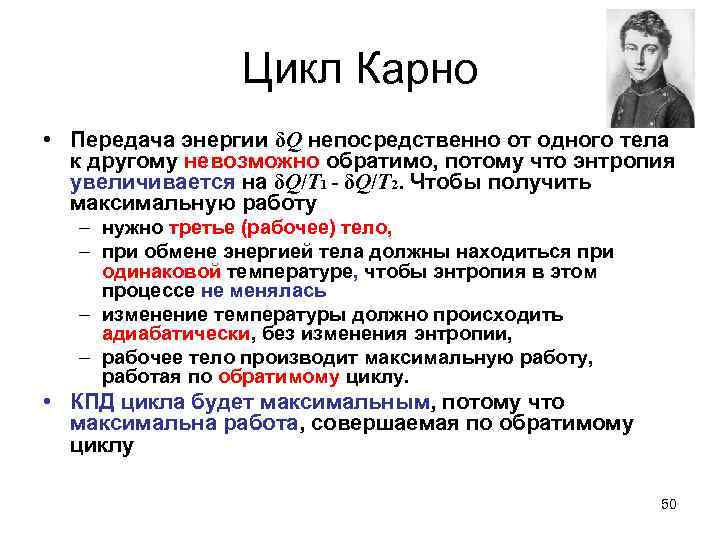 Цикл Карно

• Передача энергии $\delta Q$ непосредственно от одного тела к другому невозможно обратимо, потому что энтропия увеличивается на $\delta Q/T_1 - \delta Q/T_2$. Чтобы получить максимальную работу
 – нужно третье (рабочее) тело,
 – при обмене энергией тела должны находиться при одинаковой температуре, чтобы энтропия в этом процессе не менялась
 – изменение температуры должно происходить адиабатически, без изменения энтропии,
 – рабочее тело производит максимальную работу, работая по обратимому циклу.
• КПД цикла будет максимальным, потому что максимальна работа, совершаемая по обратимому циклу

50